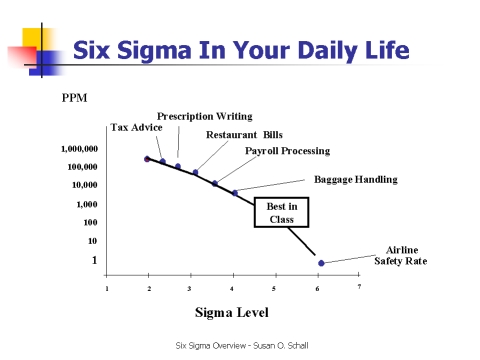 Six Sigma In Your Daily Life

PPM

Prescription Writing
Tax Advice
Restaurant Bills
Payroll Processing
Baggage Handling
Best in Class
Airline Safety Rate

1,000,000
100,000
10,000
1,000
100
10
1

1
2
3
4
5
6
7

Sigma Level

Six Sigma Overview - Susan O. Schall